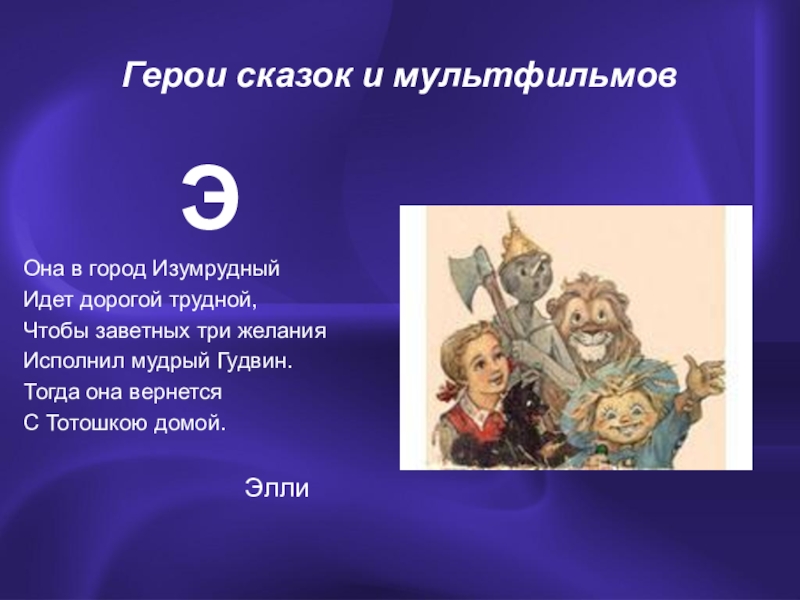 Герои сказок и мультфильмов

Э

Она в город Изумрудный
Идет дорогой трудной,
Чтобы заветных три желания
Исполнил мудрый Гудвин.
Тогда она вернется
С Тотошкою домой.

Элли